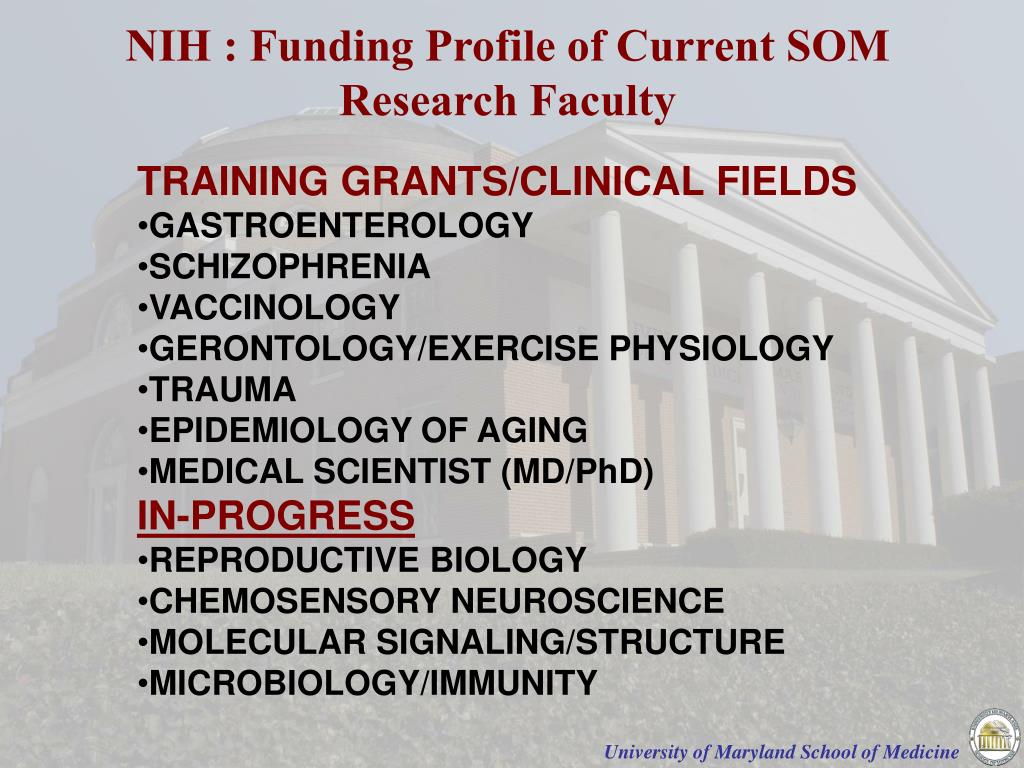 NIH : Funding Profile of Current SOM Research Faculty

TRAINING GRANTS/CLINICAL FIELDS
•GASTROENTEROLOGY
•SCHIZOPHRENIA
•VACCINOLOGY
•GERONTOLOGY/EXERCISE PHYSIOLOGY
•TRAUMA
•EPIDEMIOLOGY OF AGING
•MEDICAL SCIENTIST (MD/PhD)

IN-PROGRESS
•REPRODUCTIVE BIOLOGY
•CHEMOSENSORY NEUROSCIENCE
•MOLECULAR SIGNALING/STRUCTURE
•MICROBIOLOGY/IMMUNITY

University of Maryland School of Medicine